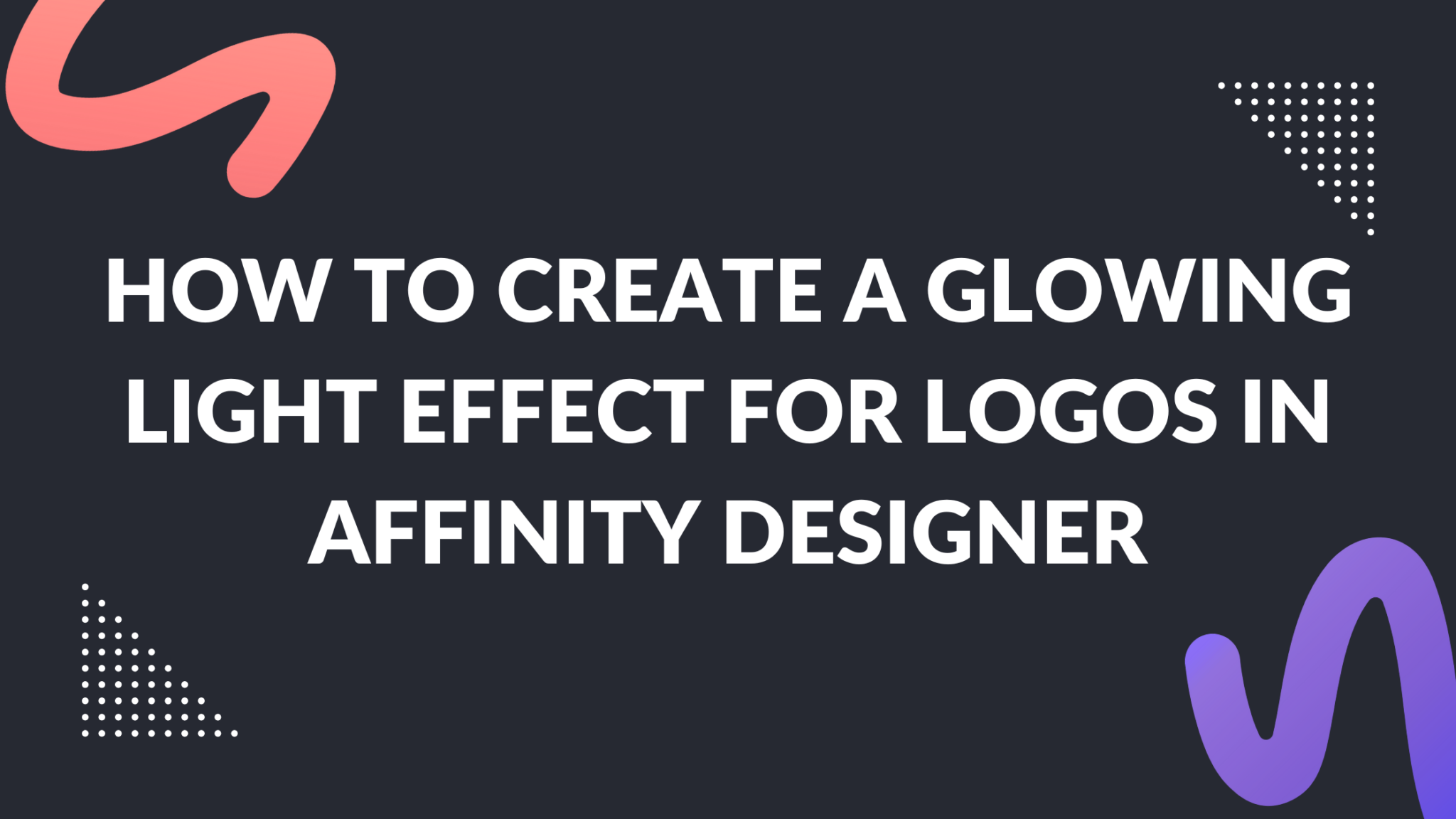 HOW TO CREATE A GLOWING LIGHT EFFECT FOR LOGOS IN AFFINITY DESIGNER